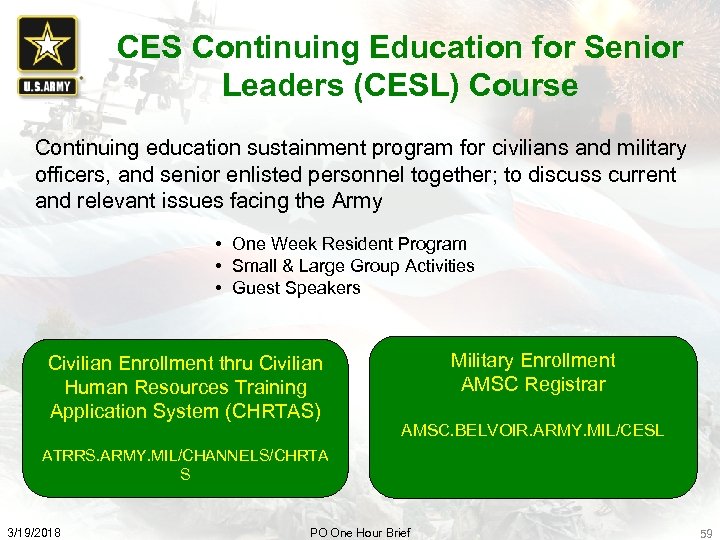 U.S.ARMY

CES Continuing Education for Senior Leaders (CESL) Course

Continuing education sustainment program for civilians and military officers, and senior enlisted personnel together; to discuss current and relevant issues facing the Army

• One Week Resident Program
• Small & Large Group Activities
• Guest Speakers

Civilian Enrollment thru Civilian Human Resources Training Application System (CHRTAS)

ATRRS.ARMY.MIL/CHANNELS/CHRTAS

Military Enrollment
AMSC Registrar

AMSC.BELVOIR.ARMY.MIL/CESL

3/19/2018 PO One Hour Brief 59